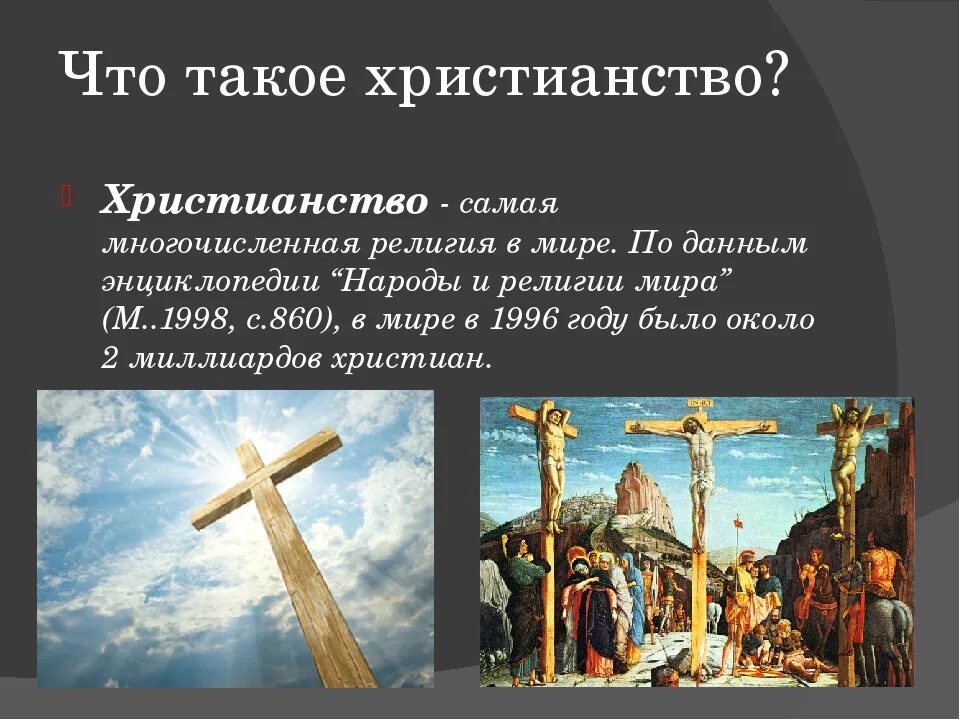 Что такое христианство?

Христианство - самая многочисленная религия в мире. По данным энциклопедии “Народы и религии мира” (М..1998, с.860), в мире в 1996 году было около 2 миллиардов христиан.